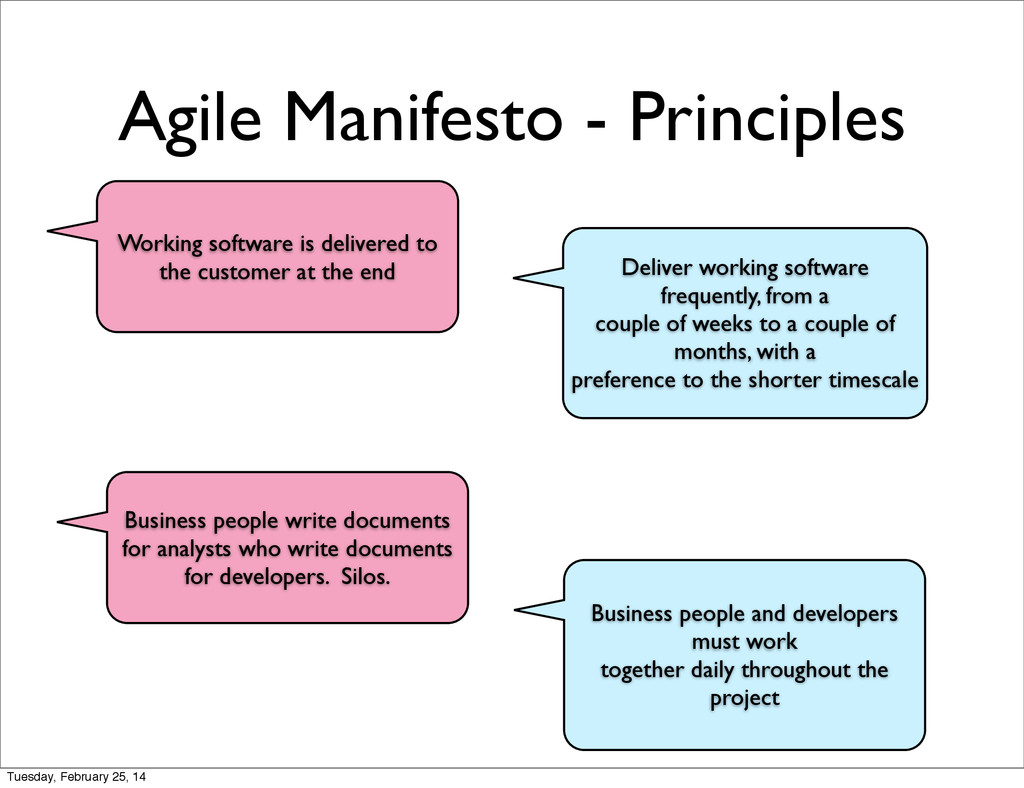 Agile Manifesto - Principles

Working software is delivered to the customer at the end

Deliver working software frequently, from a couple of weeks to a couple of months, with a preference to the shorter timescale

Business people write documents for analysts who write documents for developers. Silos.

Business people and developers must work together daily throughout the project

Tuesday, February 25, 14